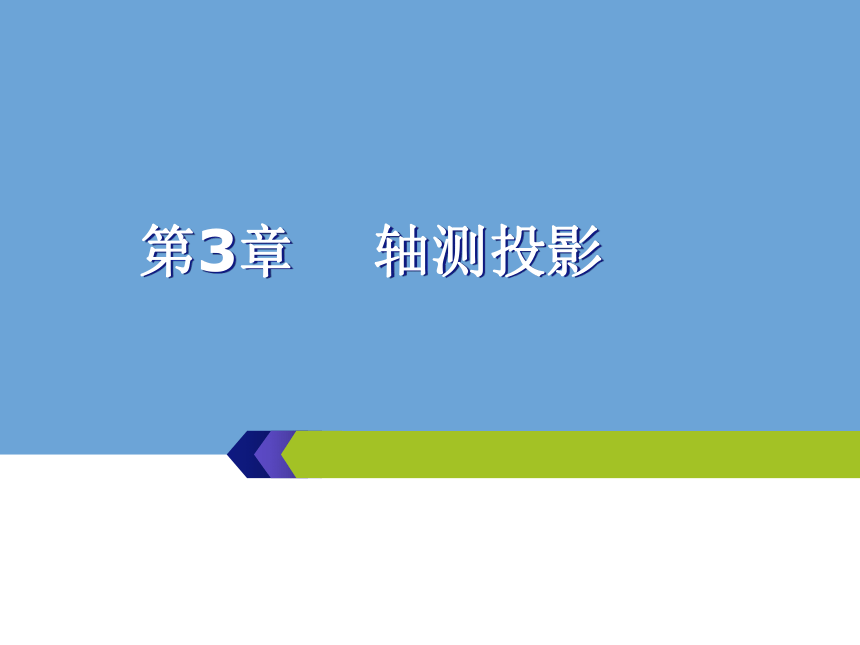 第3章　轴测投影